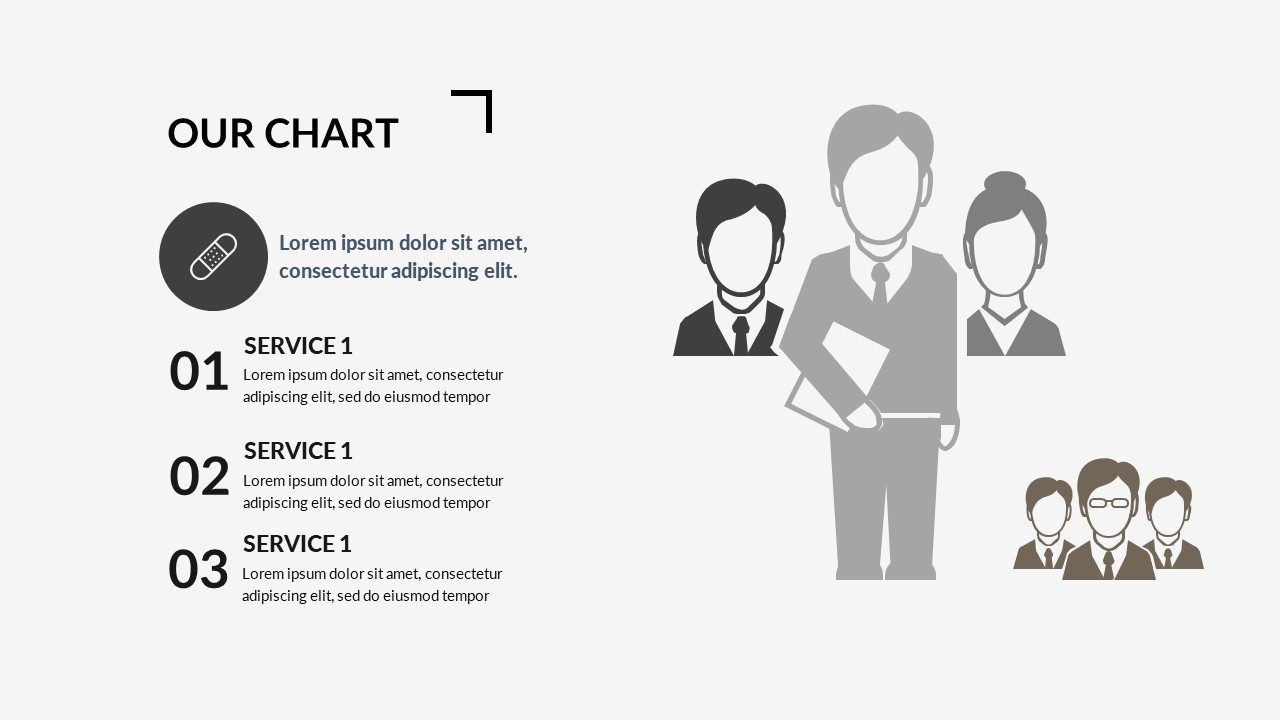 OUR CHART

Lorem ipsum dolor sit amet, consectetur adipiscing elit.

01
SERVICE 1
Lorem ipsum dolor sit amet, consectetur adipiscing elit, sed do eiusmod tempor

02
SERVICE 1
Lorem ipsum dolor sit amet, consectetur adipiscing elit, sed do eiusmod tempor

03
SERVICE 1
Lorem ipsum dolor sit amet, consectetur adipiscing elit, sed do eiusmod tempor